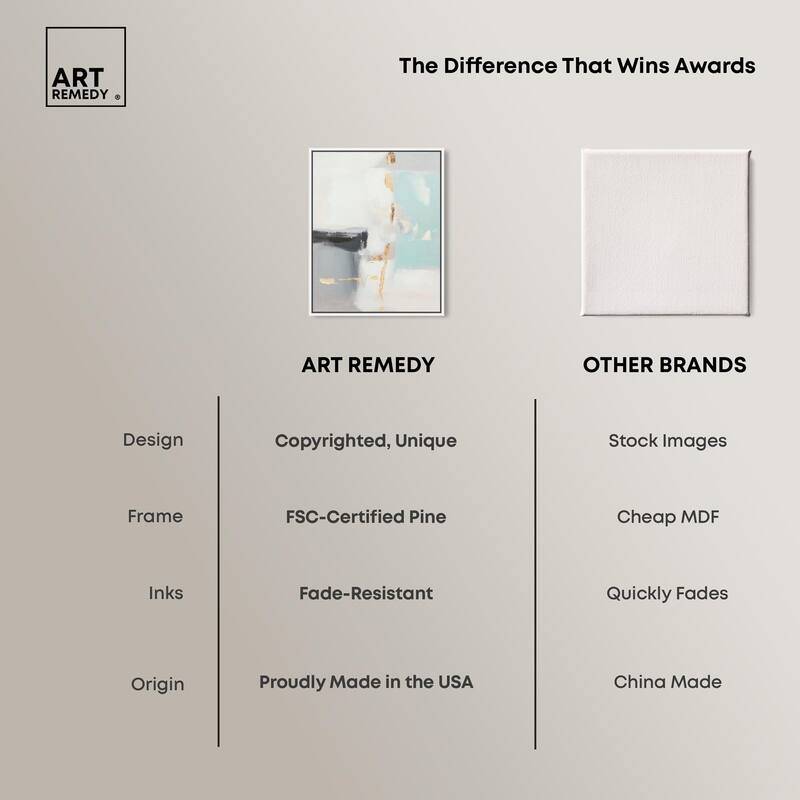 ART REMEDY ®

The Difference That Wins Awards

|  | ART REMEDY | OTHER BRANDS |
|---|---|---|
| Design | Copyrighted, Unique | Stock Images |
| Frame | FSC-Certified Pine | Cheap MDF |
| Inks | Fade-Resistant | Quickly Fades |
| Origin | Proudly Made in the USA | China Made |